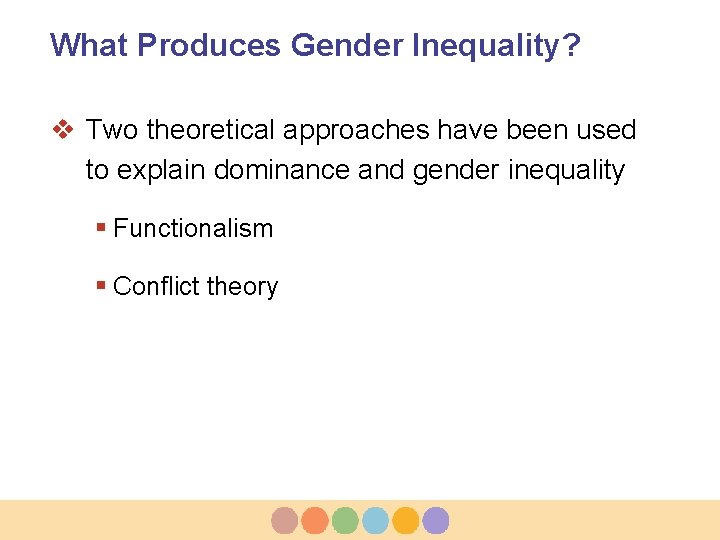 What Produces Gender Inequality?

❖ Two theoretical approaches have been used to explain dominance and gender inequality

▪ Functionalism

▪ Conflict theory